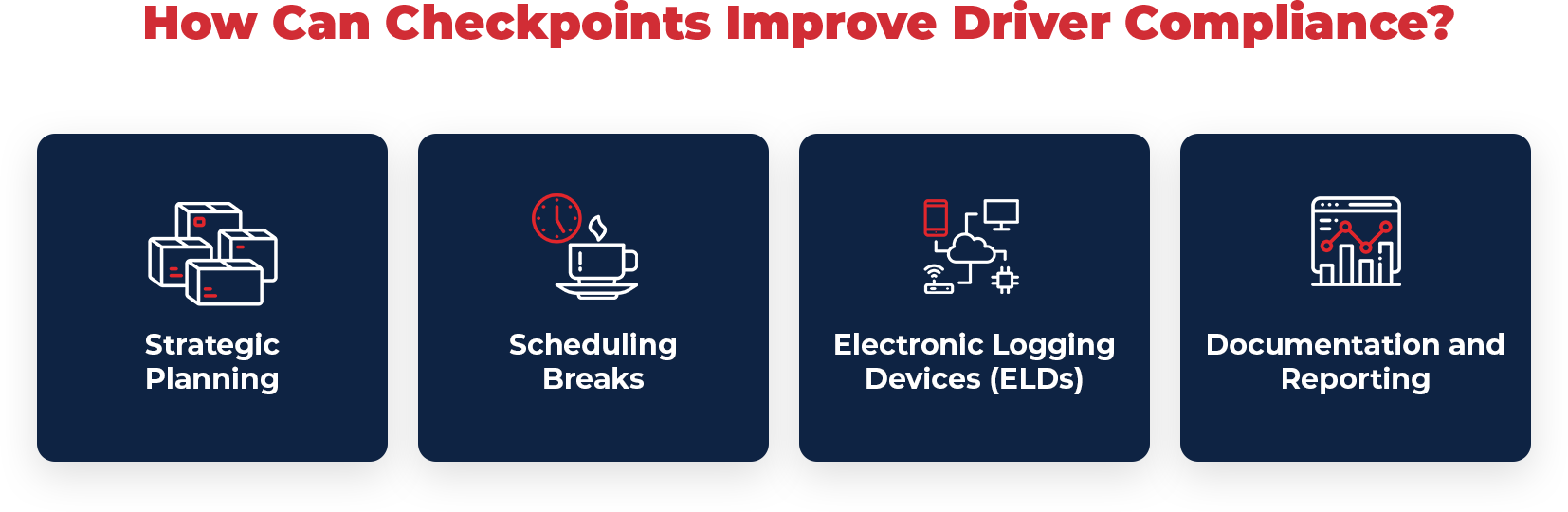 How Can Checkpoints Improve Driver Compliance?

Strategic Planning

Scheduling Breaks

Electronic Logging Devices (ELDs)

Documentation and Reporting